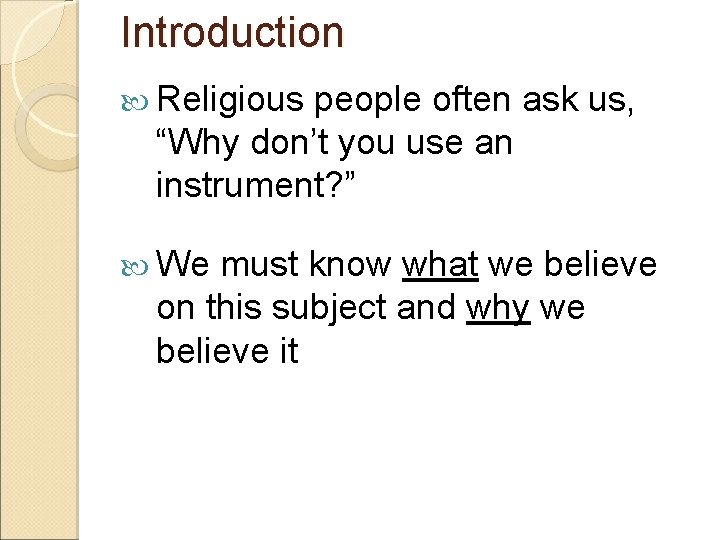 Introduction

Religious people often ask us, “Why don’t you use an instrument?”

We must know what we believe on this subject and why we believe it